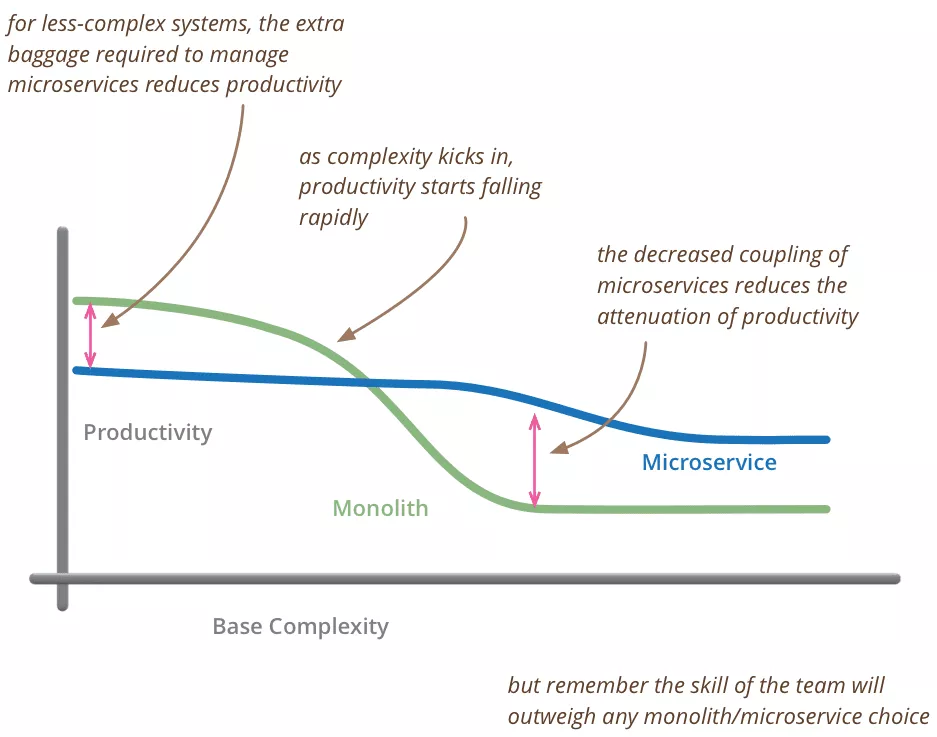 for less-complex systems, the extra baggage required to manage microservices reduces productivity

as complexity kicks in, productivity starts falling rapidly

the decreased coupling of microservices reduces the attenuation of productivity

Productivity

Microservice

Monolith

Base Complexity

but remember the skill of the team will outweigh any monolith/microservice choice